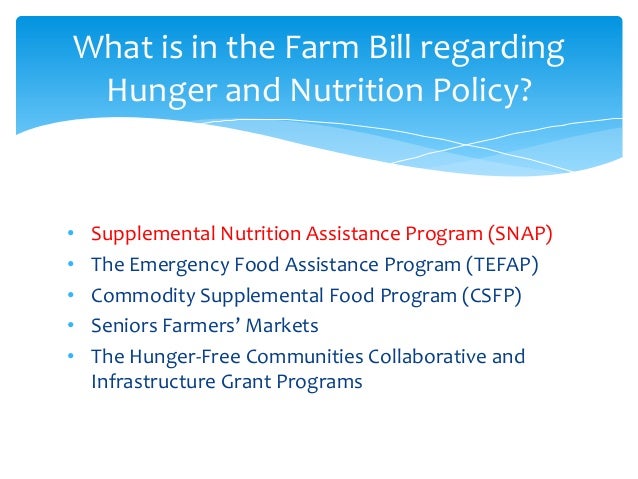 What is in the Farm Bill regarding Hunger and Nutrition Policy?

• Supplemental Nutrition Assistance Program (SNAP)
• The Emergency Food Assistance Program (TEFAP)
• Commodity Supplemental Food Program (CSFP)
• Seniors Farmers' Markets
• The Hunger-Free Communities Collaborative and Infrastructure Grant Programs